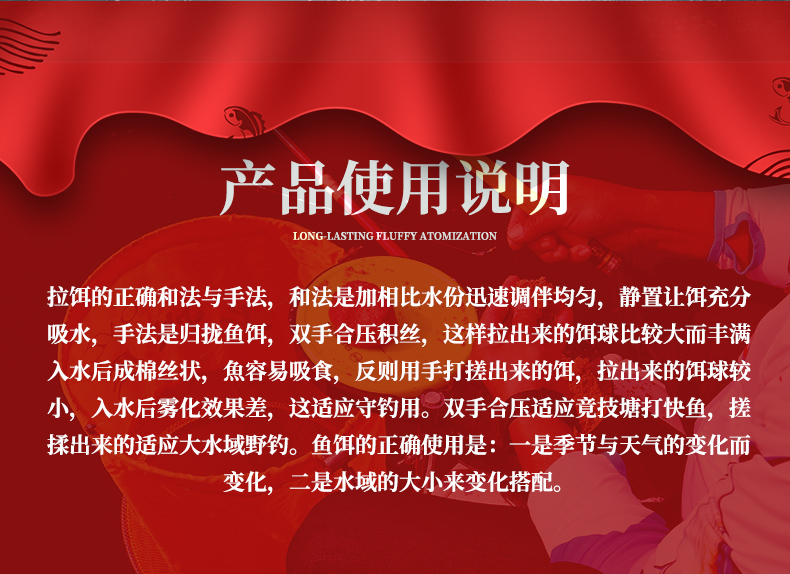 产品使用说明

LONG-LASTING FLUFFY ATOMIZATION

拉饵的正确和法与手法，和法是加相比水份迅速调伴均匀，静置让饵充分吸水，手法是归拢鱼饵，双手合压积丝，这样拉出来的饵球比较大而丰满入水后成棉丝状，魚容易吸食，反则用手打搓出来的饵，拉出来的饵球较小，入水后雾化效果差，这适应守钓用。双手合压适应竟技塘打快鱼，搓揉出来的适应大水域野钓。鱼饵的正确使用是：一是季节与天气的变化而变化，二是水域的大小来变化搭配。